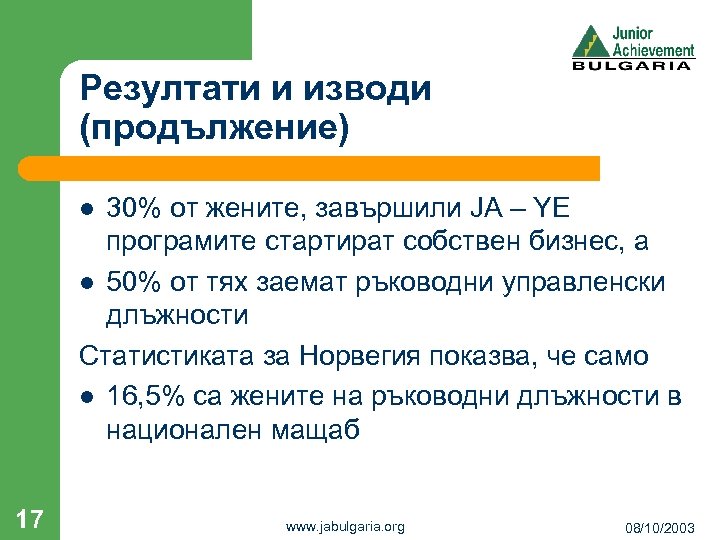 Junior Achievement BULGARIA

Резултати и изводи (продължение)

- 30% от жените, завършили JA – YE програмите стартират собствен бизнес, а
- 50% от тях заемат ръководни управленски длъжности

Статистиката за Норвегия показва, че само

- 16,5% са жените на ръководни длъжности в национален мащаб

17

www.jabulgaria.org

08/10/2003